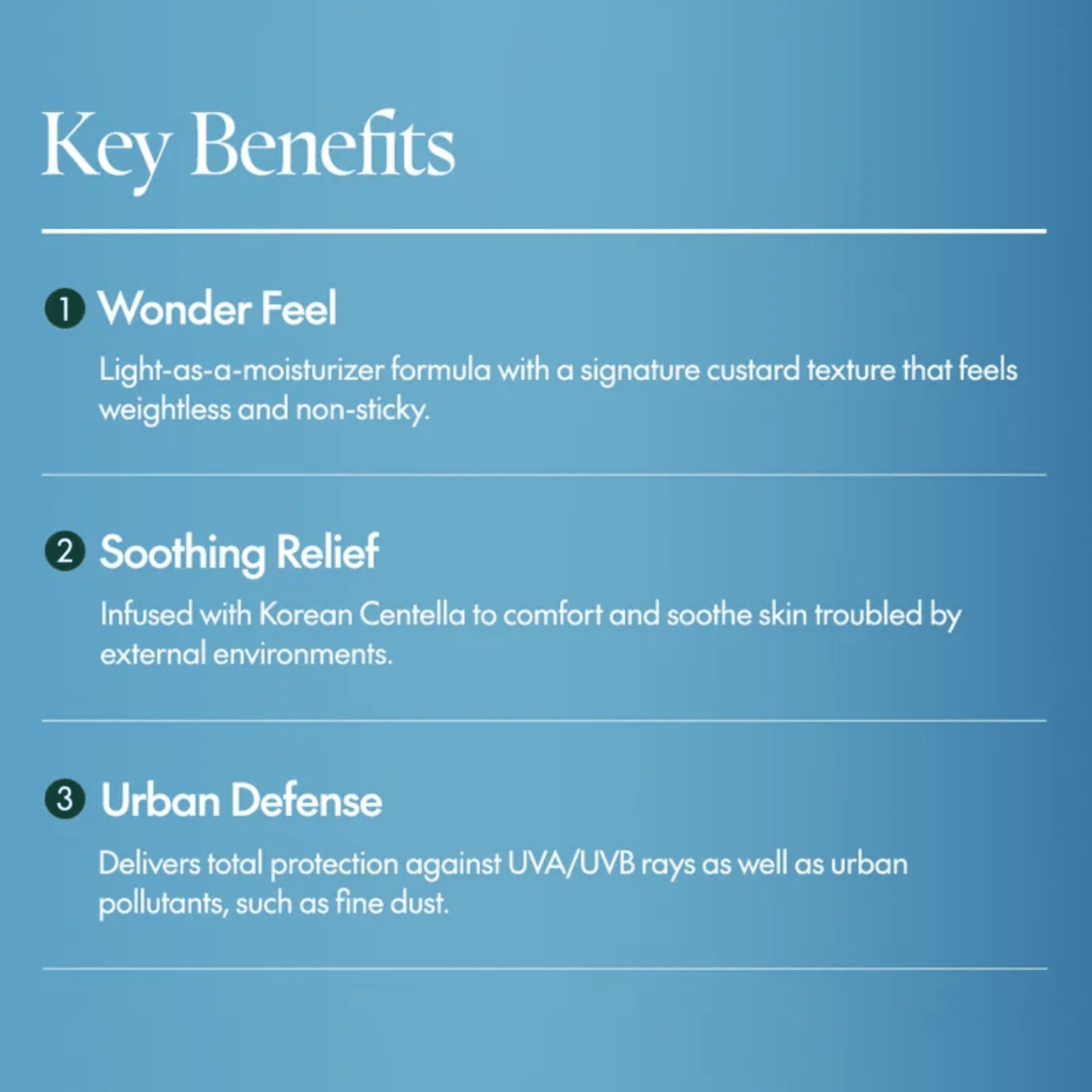 Key Benefits

1 Wonder Feel

Light-as-a-moisturizer formula with a signature custard texture that feels weightless and non-sticky.

2 Soothing Relief

Infused with Korean Centella to comfort and soothe skin troubled by external environments.

3 Urban Defense

Delivers total protection against UVA/UVB rays as well as urban pollutants, such as fine dust.